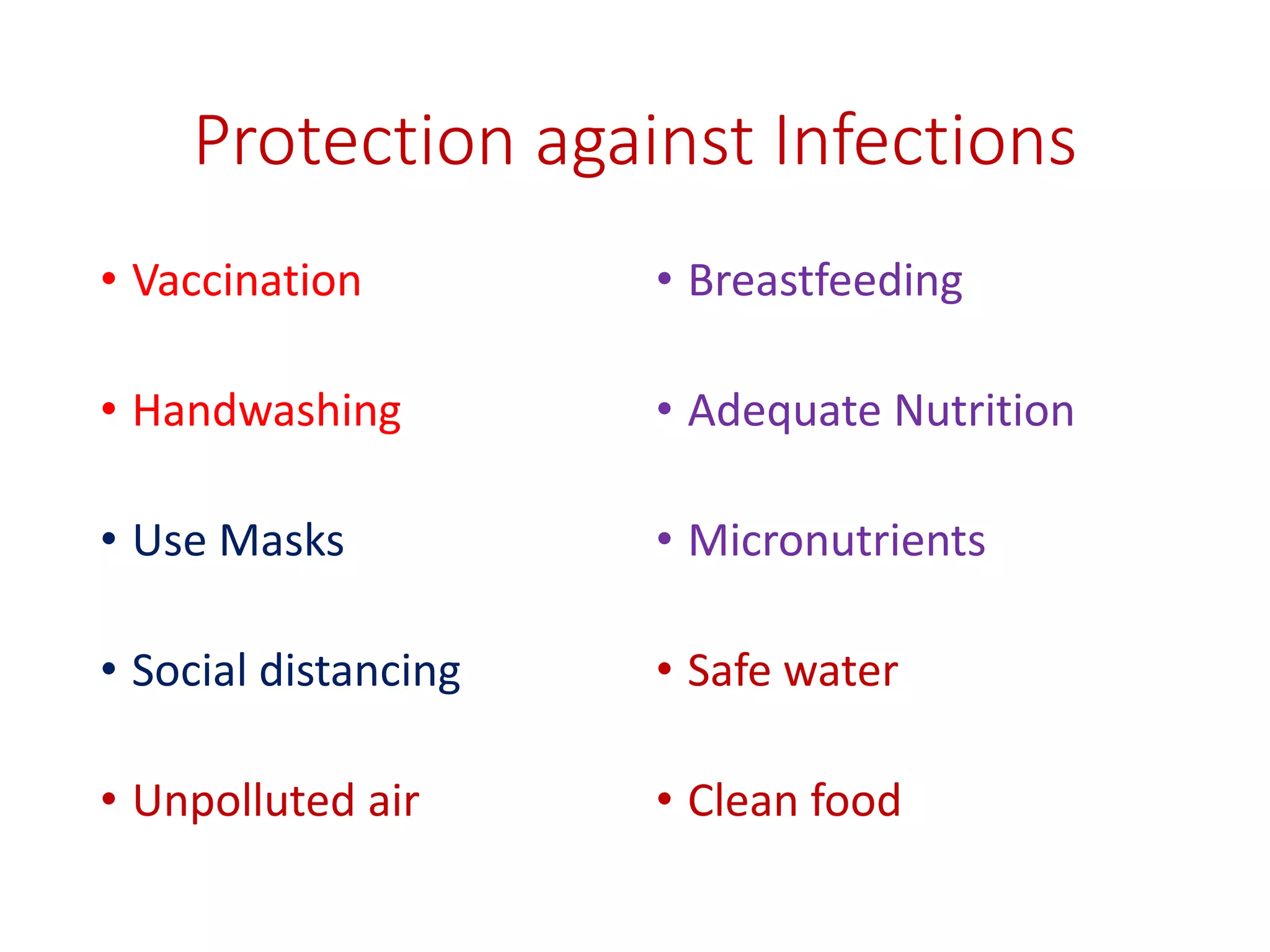 Protection against Infections

• Vaccination
• Handwashing
• Use Masks
• Social distancing
• Unpolluted air

• Breastfeeding
• Adequate Nutrition
• Micronutrients
• Safe water
• Clean food